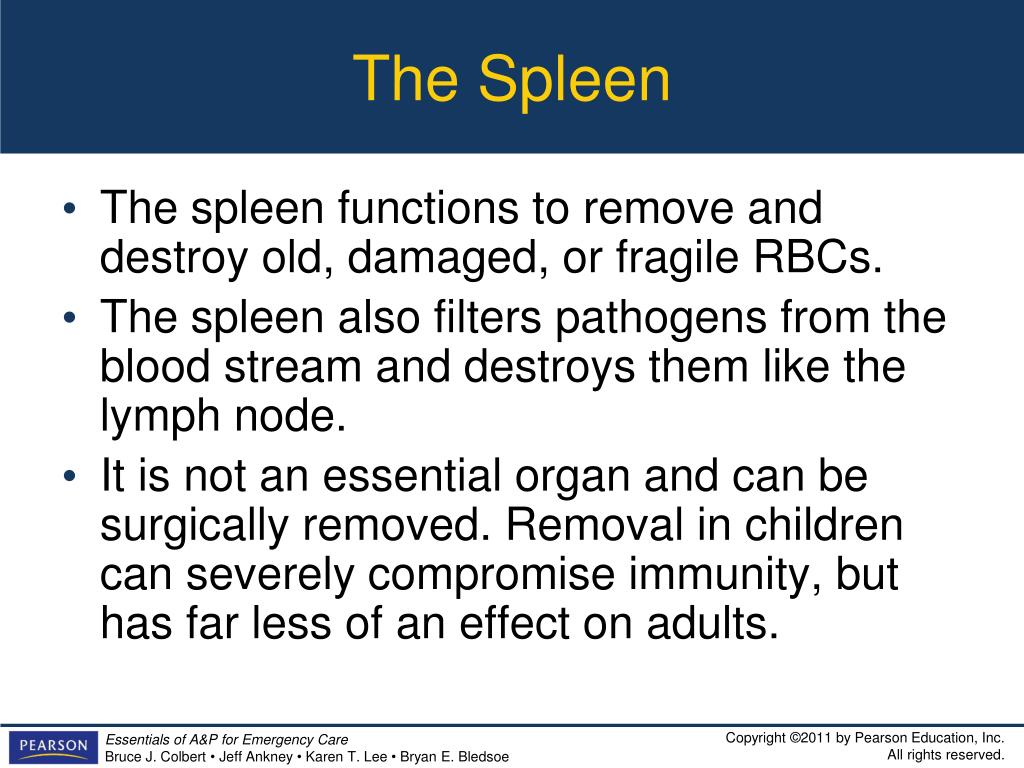 The Spleen

• The spleen functions to remove and destroy old, damaged, or fragile RBCs.
• The spleen also filters pathogens from the blood stream and destroys them like the lymph node.
• It is not an essential organ and can be surgically removed. Removal in children can severely compromise immunity, but has far less of an effect on adults.

PEARSON

Essentials of A&P for Emergency Care
Bruce J. Colbert • Jeff Ankney • Karen T. Lee • Bryan E. Bledsoe

Copyright ©2011 by Pearson Education, Inc.
All rights reserved.